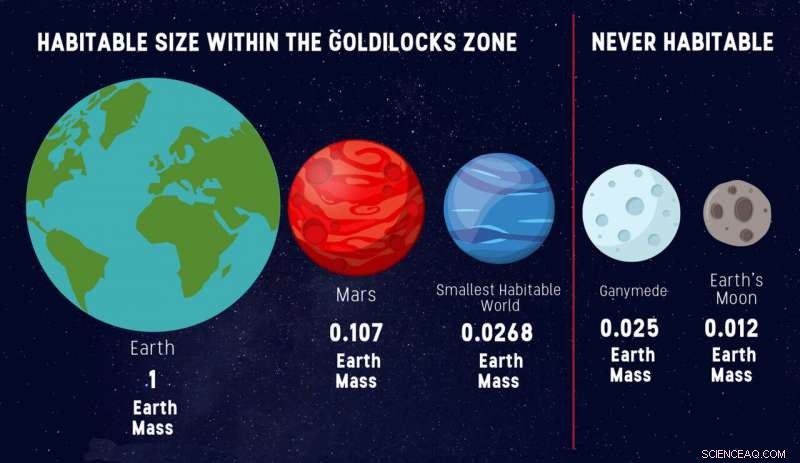 HABITABLE SIZE WITHIN THE GOLDILOCKS ZONE

NEVER HABITABLE

Earth
1
Earth Mass

Mars
0.107
Earth Mass

Smallest Habitable World
0.0268
Earth Mass

Ganymede
0.025
Earth Mass

Earth's Moon
0.012
Earth Mass

SCIENCEAQ.COM